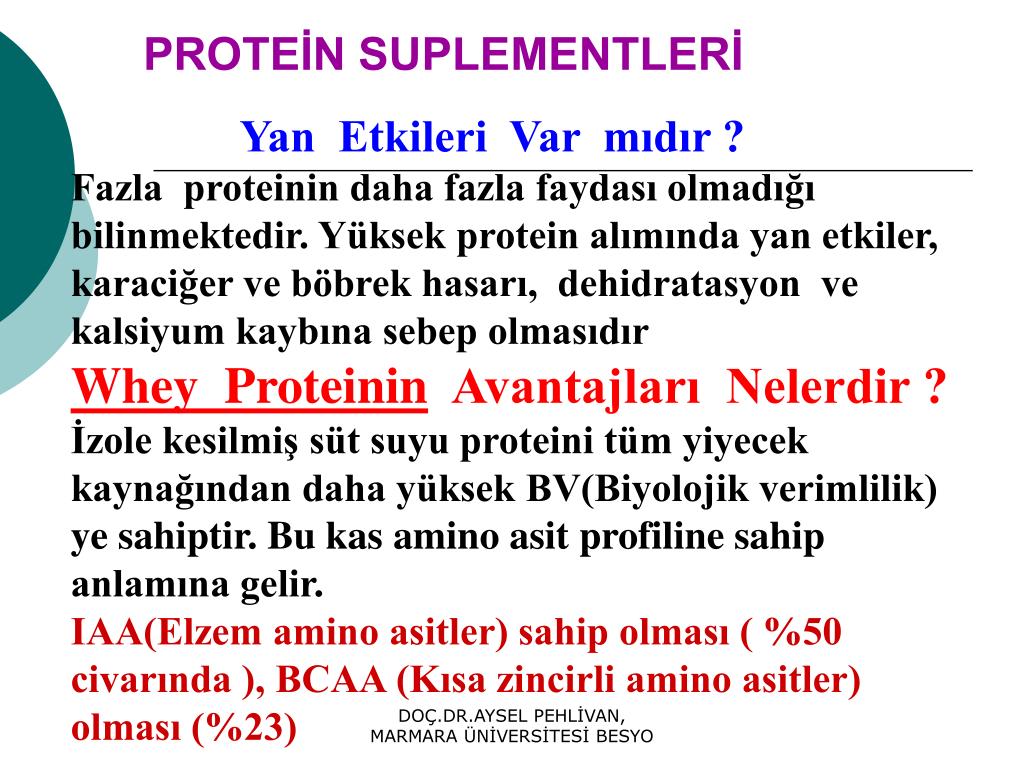 PROTEİN SUPLEMENTLERİ

Yan Etkileri Var mıdır ?

Fazla proteinin daha fazla faydası olmadığı bilinmektedir. Yüksek protein alımında yan etkiler, karaciğer ve böbrek hasarı, dehidratasyon ve kalsiyum kaybına sebep olmasıdır

Whey Proteinin Avantajları Nelerdir ?

İzole kesilmiş süt suyu proteini tüm yiyecek kaynağından daha yüksek BV(Biyolojik verimlilik) ye sahiptir. Bu kas amino asit profiline sahip anlamına gelir.

IAA(Elzem amino asitler) sahip olması ( %50 civarında ), BCAA (Kısa zincirli amino asitler) olması (%23)

DOÇ.DR.AYSEL PEHLİVAN, MARMARA ÜNİVERSİTESİ BESYO